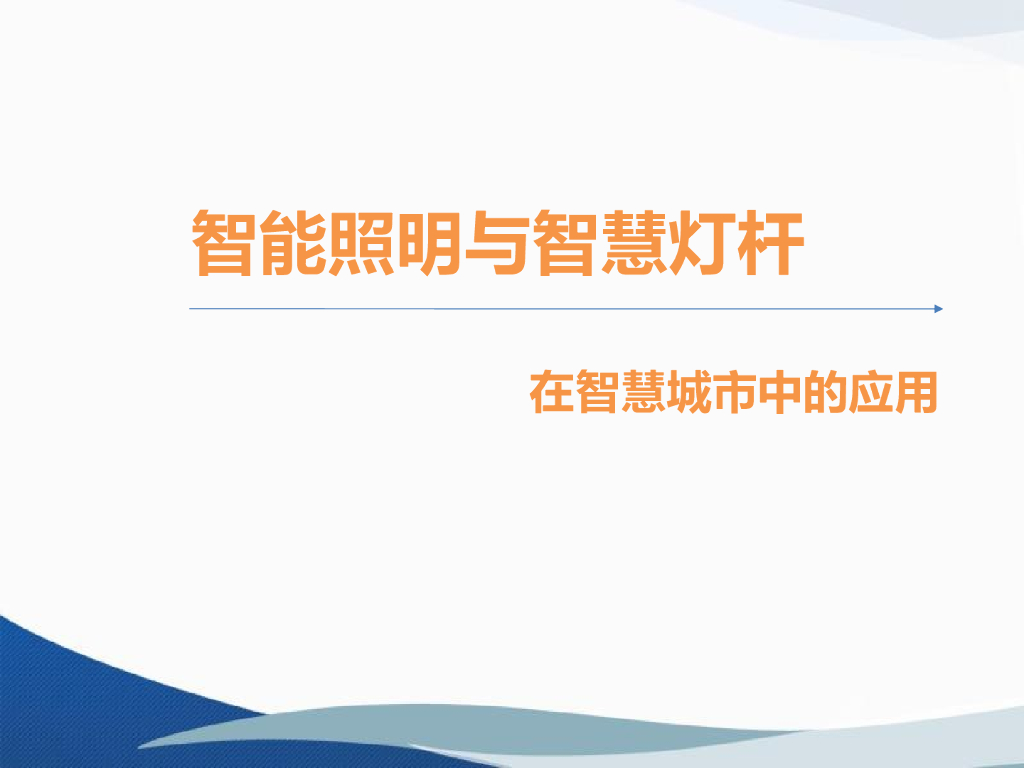 智能照明与智慧灯杆

在智慧城市中的应用